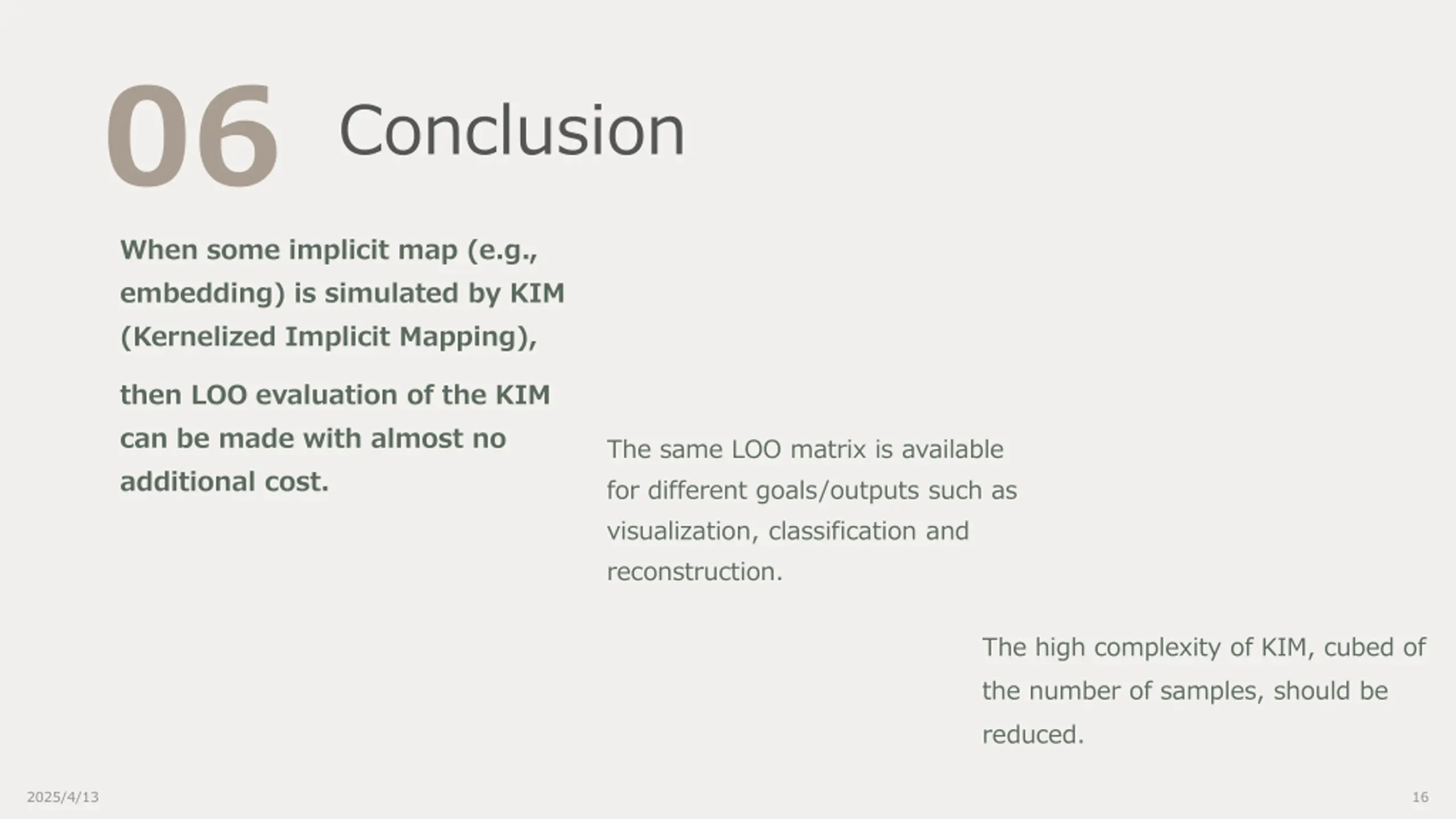 06 Conclusion

When some implicit map (e.g., embedding) is simulated by KIM (Kernelized Implicit Mapping),

then LOO evaluation of the KIM can be made with almost no additional cost.

The same LOO matrix is available for different goals/outputs such as visualization, classification and reconstruction.

The high complexity of KIM, cubed of the number of samples, should be reduced.

2025/4/13

16